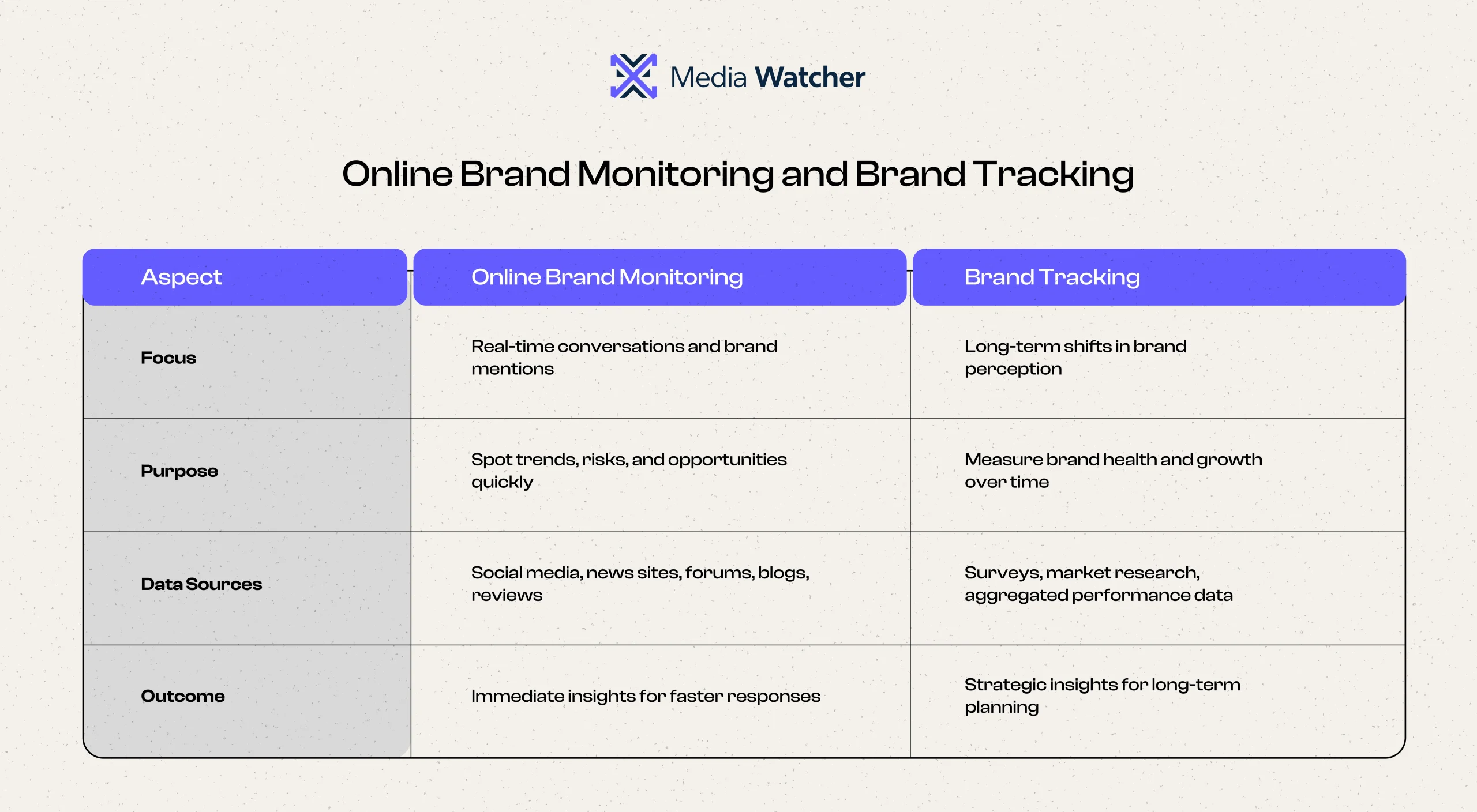 Media Watcher

Online Brand Monitoring and Brand Tracking

| Aspect | Online Brand Monitoring | Brand Tracking |
|---|---|---|
| Focus | Real-time conversations and brand mentions | Long-term shifts in brand perception |
| Purpose | Spot trends, risks, and opportunities quickly | Measure brand health and growth over time |
| Data Sources | Social media, news sites, forums, blogs, reviews | Surveys, market research, aggregated performance data |
| Outcome | Immediate insights for faster responses | Strategic insights for long-term planning |